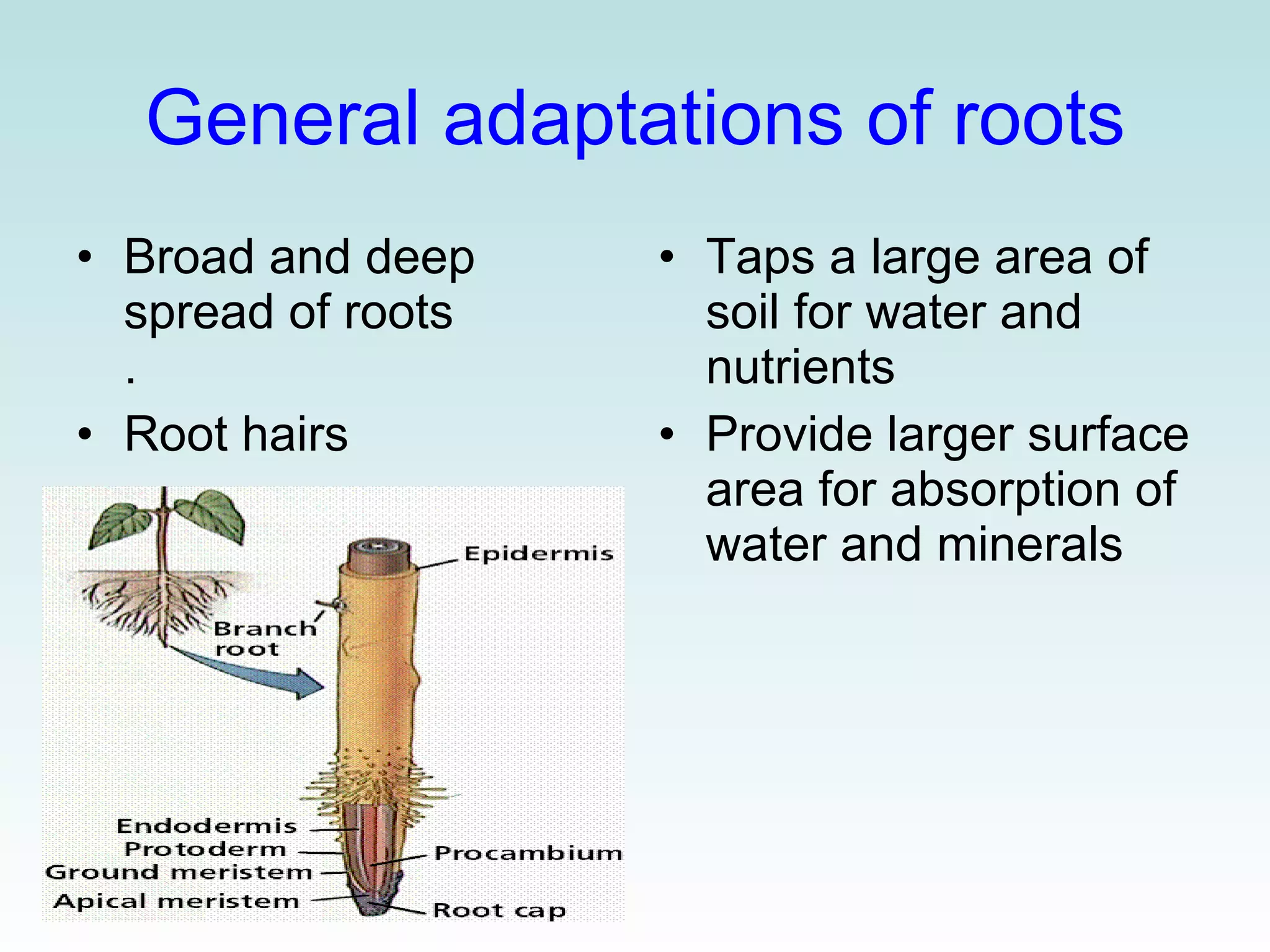 General adaptations of roots

• Broad and deep spread of roots
.
• Root hairs

Epidermis
Branch root
Endodermis
Protoderm
Ground meristem
Apical meristem
Procambium
Root cap

• Taps a large area of soil for water and nutrients
• Provide larger surface area for absorption of water and minerals